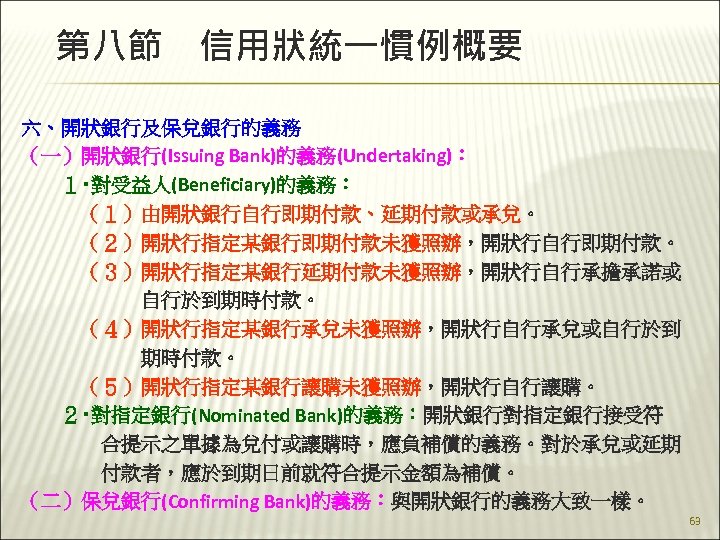 第八節　信用狀統一慣例概要

六、開狀銀行及保兌銀行的義務

（一）開狀銀行(Issuing Bank)的義務(Undertaking)：

１‧對受益人(Beneficiary)的義務：

（１）由開狀銀行自行即期付款、延期付款或承兌。

（２）開狀行指定某銀行即期付款未獲照辦，開狀行自行即期付款。

（３）開狀行指定某銀行延期付款未獲照辦，開狀行自行承擔承諾或自行於到期時付款。

（４）開狀行指定某銀行承兌未獲照辦，開狀行自行承兌或自行於到期時付款。

（５）開狀行指定某銀行讓購未獲照辦，開狀行自行讓購。

２‧對指定銀行(Nominated Bank)的義務：開狀銀行對指定銀行接受符合提示之單據為兌付或讓購時，應負補償的義務。對於承兌或延期付款者，應於到期日前就符合提示金額為補償。

（二）保兌銀行(Confirming Bank)的義務：與開狀銀行的義務大致一樣。

69